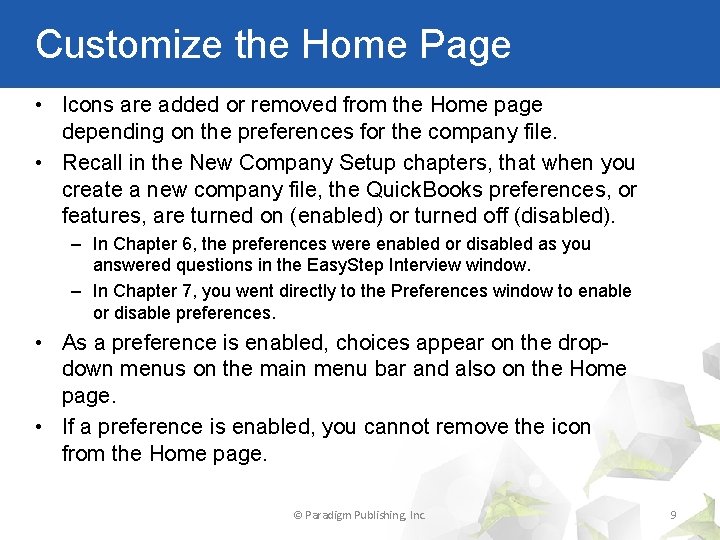 Customize the Home Page

• Icons are added or removed from the Home page depending on the preferences for the company file.

• Recall in the New Company Setup chapters, that when you create a new company file, the QuickBooks preferences, or features, are turned on (enabled) or turned off (disabled).

– In Chapter 6, the preferences were enabled or disabled as you answered questions in the EasyStep Interview window.

– In Chapter 7, you went directly to the Preferences window to enable or disable preferences.

• As a preference is enabled, choices appear on the drop-down menus on the main menu bar and also on the Home page.

• If a preference is enabled, you cannot remove the icon from the Home page.

© Paradigm Publishing, Inc.

9